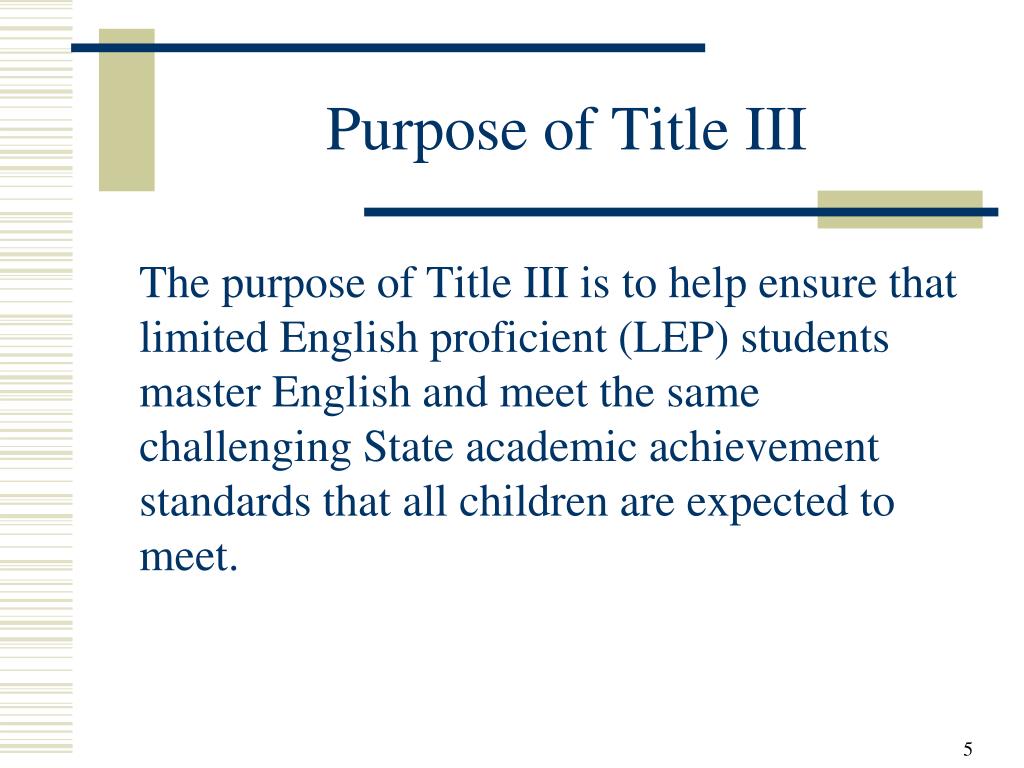 Purpose of Title III

The purpose of Title III is to help ensure that limited English proficient (LEP) students master English and meet the same challenging State academic achievement standards that all children are expected to meet.

5